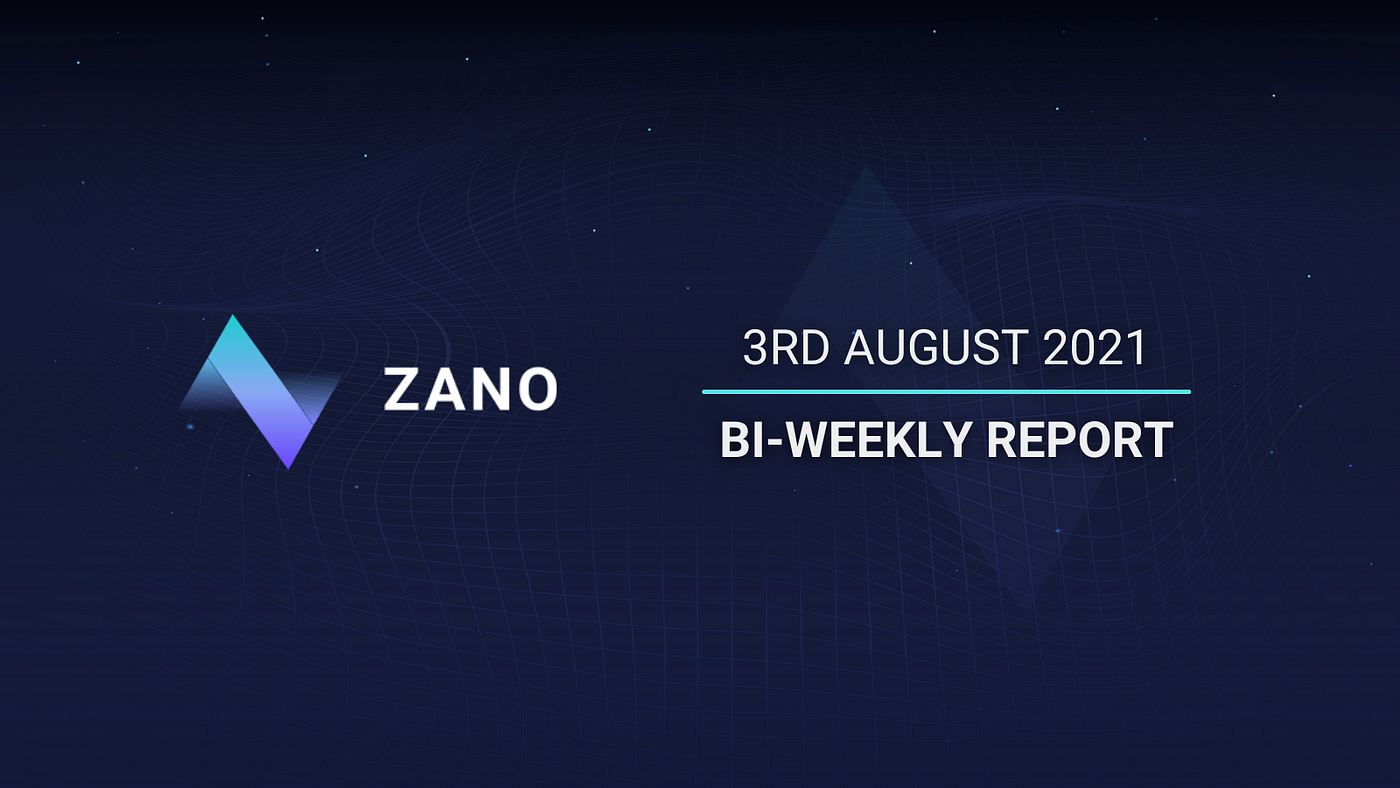 ZANO

3RD AUGUST 2021

BI-WEEKLY REPORT